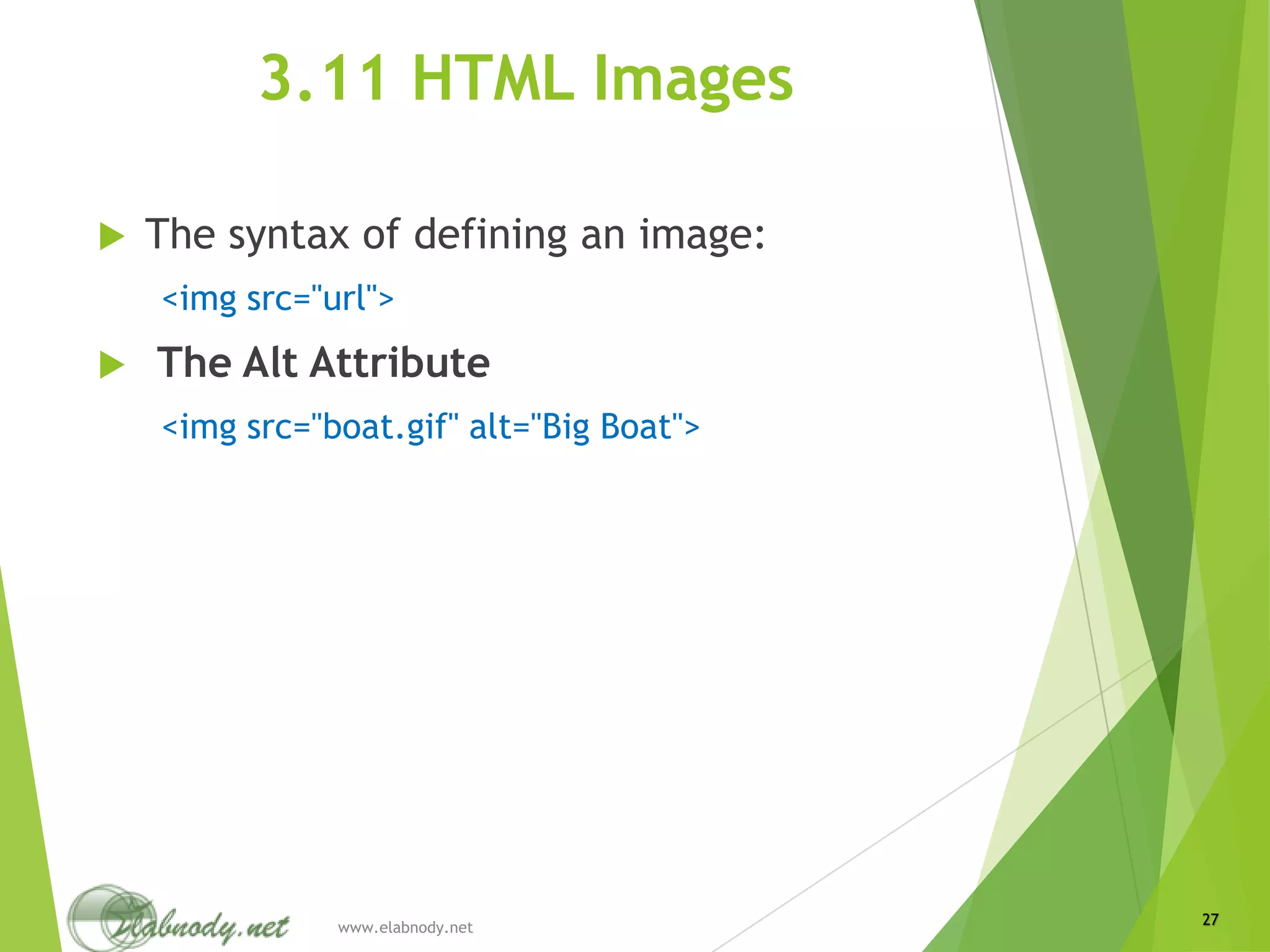 3.11 HTML Images

The syntax of defining an image:

<img src="url">

The Alt Attribute

<img src="boat.gif" alt="Big Boat">

Elabnody.net

www.elabnody.net

27